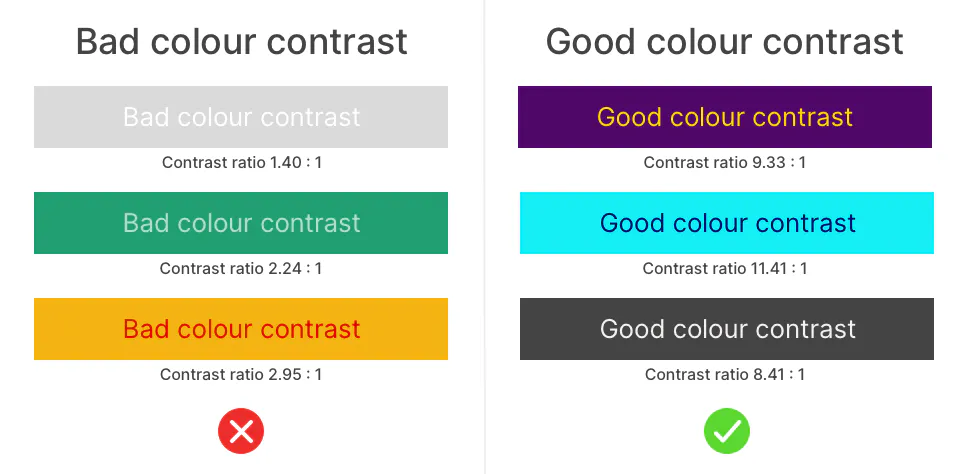 Bad colour contrast

Bad colour contrast

Contrast ratio 1.40 : 1

Bad colour contrast

Contrast ratio 2.24 : 1

Bad colour contrast

Contrast ratio 2.95 : 1

Good colour contrast

Good colour contrast

Contrast ratio 9.33 : 1

Good colour contrast

Contrast ratio 11.41 : 1

Good colour contrast

Contrast ratio 8.41 : 1